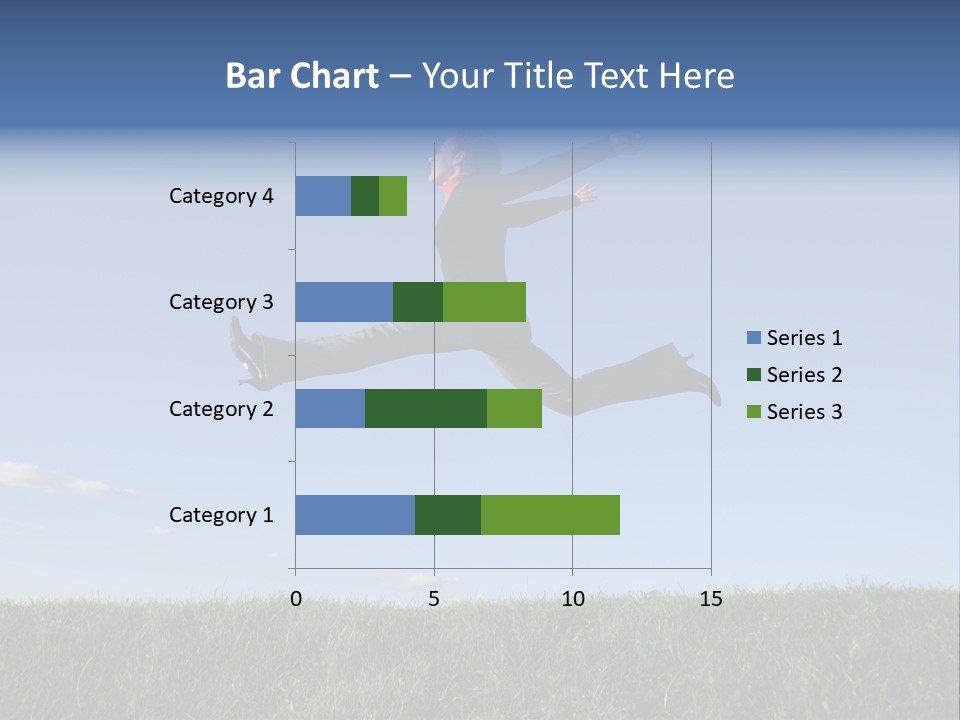 Bar Chart – Your Title Text Here

Category 4
Category 3
Category 2
Category 1

0
5
10
15

Series 1
Series 2
Series 3